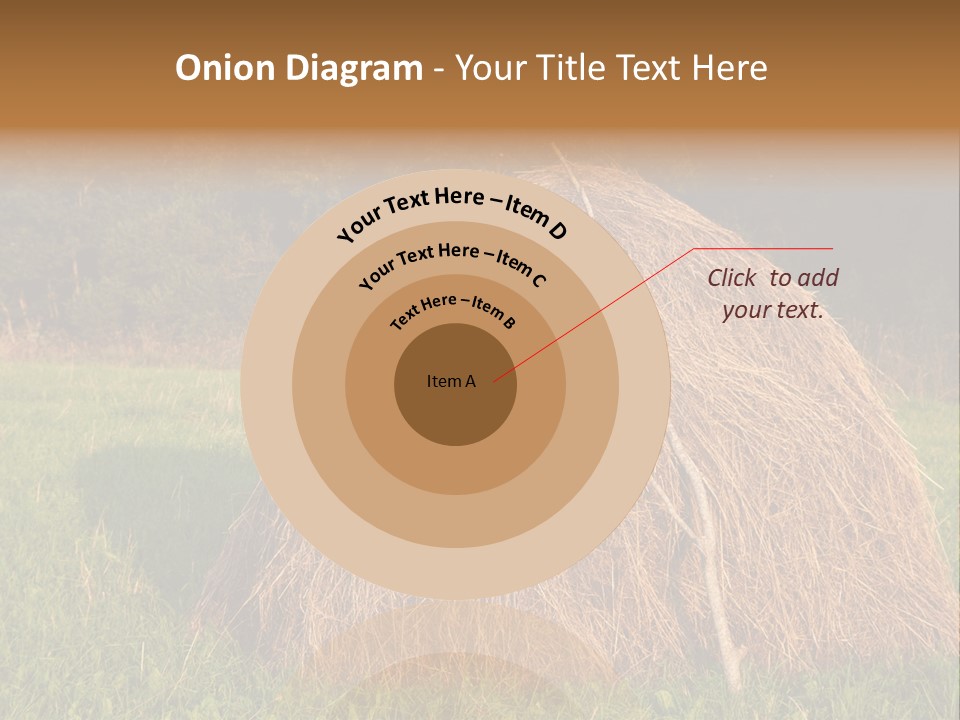 Onion Diagram - Your Title Text Here

Your Text Here – Item D

Your Text Here – Item C

Text Here – Item B

Item A

Click to add your text.